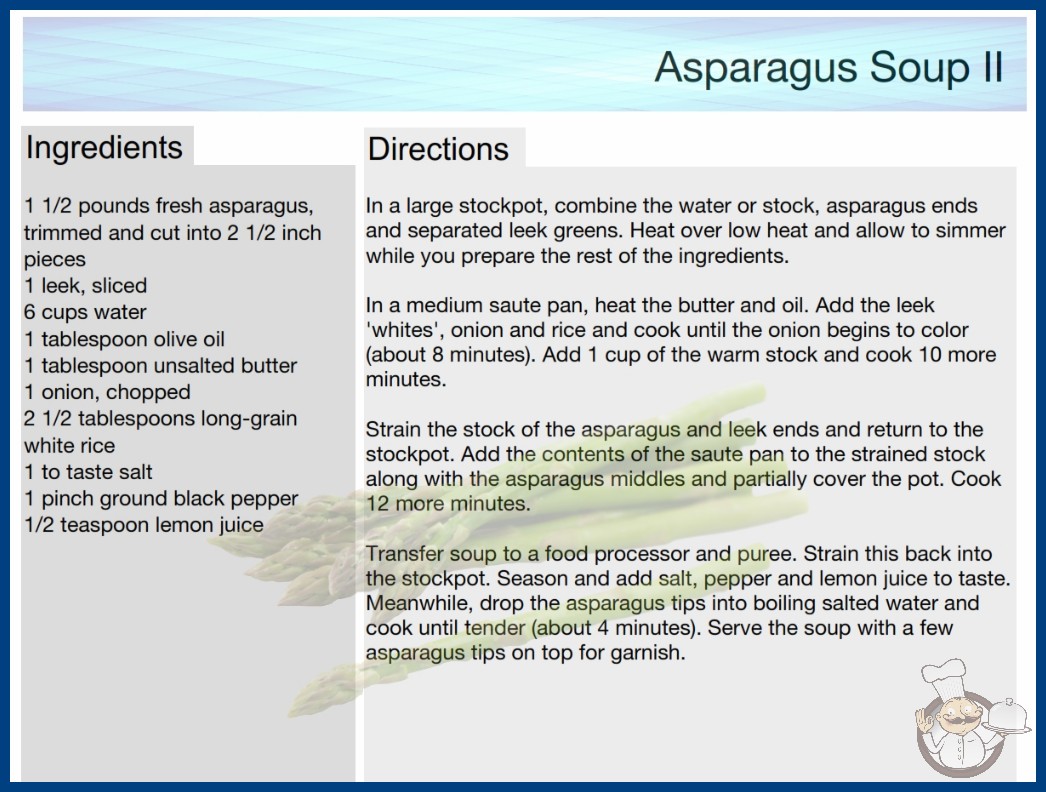 Asparagus Soup II

Ingredients

1 1/2 pounds fresh asparagus, trimmed and cut into 2 1/2 inch pieces
1 leek, sliced
6 cups water
1 tablespoon olive oil
1 tablespoon unsalted butter
1 onion, chopped
2 1/2 tablespoons long-grain white rice
1 to taste salt
1 pinch ground black pepper
1/2 teaspoon lemon juice

Directions

In a large stockpot, combine the water or stock, asparagus ends and separated leek greens. Heat over low heat and allow to simmer while you prepare the rest of the ingredients.

In a medium saute pan, heat the butter and oil. Add the leek 'whites', onion and rice and cook until the onion begins to color (about 8 minutes). Add 1 cup of the warm stock and cook 10 more minutes.

Strain the stock of the asparagus and leek ends and return to the stockpot. Add the contents of the saute pan to the strained stock along with the asparagus middles and partially cover the pot. Cook 12 more minutes.

Transfer soup to a food processor and puree. Strain this back into the stockpot. Season and add salt, pepper and lemon juice to taste. Meanwhile, drop the asparagus tips into boiling salted water and cook until tender (about 4 minutes). Serve the soup with a few asparagus tips on top for garnish.